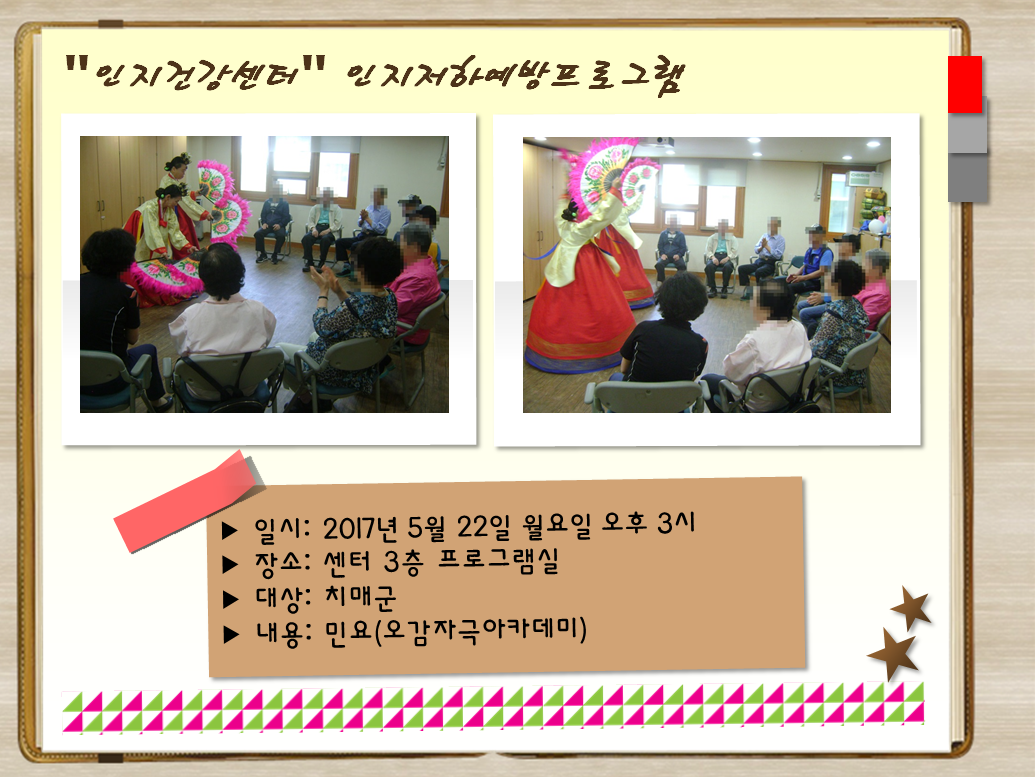 "인지건강센터" 인지저하예방프로그램

▶ 일시: 2017년 5월 22일 월요일 오후 3시
▶ 장소: 센터 3층 프로그램실
▶ 대상: 치매군
▶ 내용: 민요(오감자극아카데미)